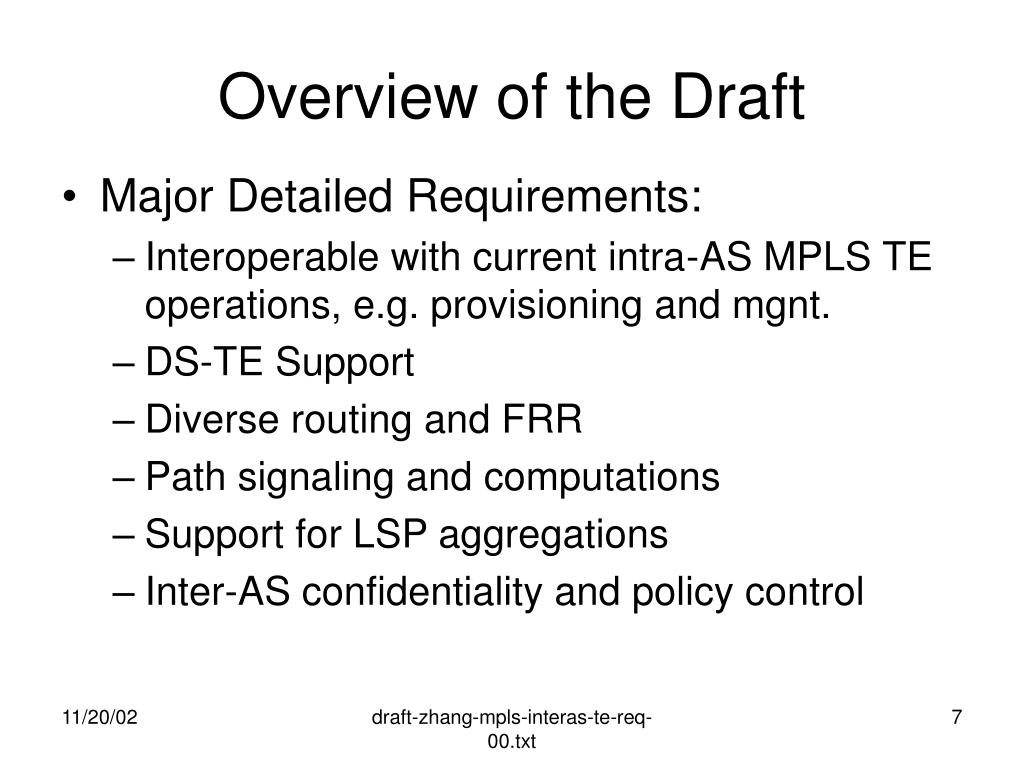 Overview of the Draft

• Major Detailed Requirements:
– Interoperable with current intra-AS MPLS TE operations, e.g. provisioning and mgnt.
– DS-TE Support
– Diverse routing and FRR
– Path signaling and computations
– Support for LSP aggregations
– Inter-AS confidentiality and policy control

11/20/02

draft-zhang-mpls-interas-te-req-00.txt

7